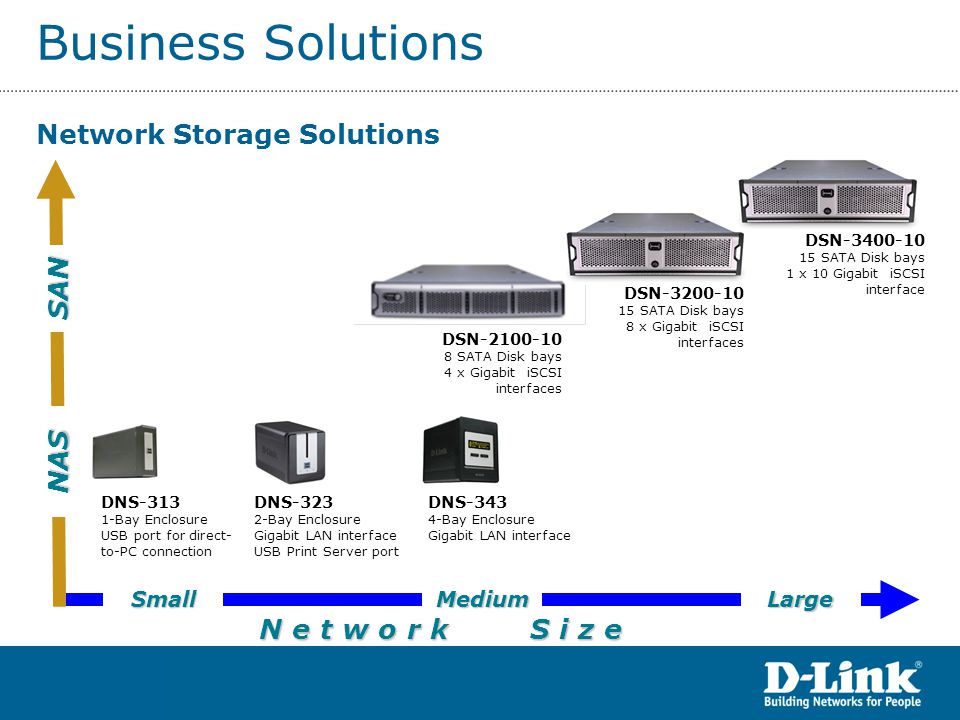 Business Solutions

Network Storage Solutions

SAN

NAS

DSN-3400-10
15 SATA Disk bays
1 x 10 Gigabit iSCSI interface

DSN-3200-10
15 SATA Disk bays
8 x Gigabit iSCSI interfaces

DSN-2100-10
8 SATA Disk bays
4 x Gigabit iSCSI interfaces

DNS-313
1-Bay Enclosure
USB port for direct-to-PC connection

DNS-323
2-Bay Enclosure
Gigabit LAN interface
USB Print Server port

DNS-343
4-Bay Enclosure
Gigabit LAN interface

Small Medium Large

Network Size

D-Link®
Building Networks for People